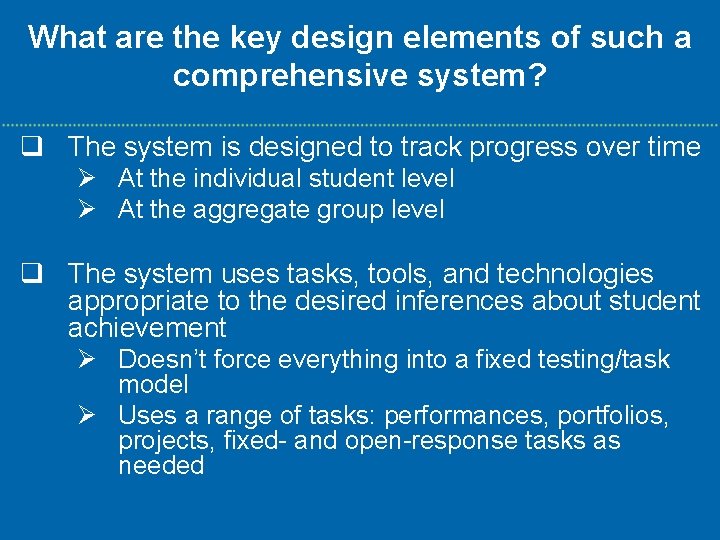 What are the key design elements of such a comprehensive system?

❑ The system is designed to track progress over time
➢ At the individual student level
➢ At the aggregate group level

❑ The system uses tasks, tools, and technologies appropriate to the desired inferences about student achievement
➢ Doesn't force everything into a fixed testing/task model
➢ Uses a range of tasks: performances, portfolios, projects, fixed- and open-response tasks as needed